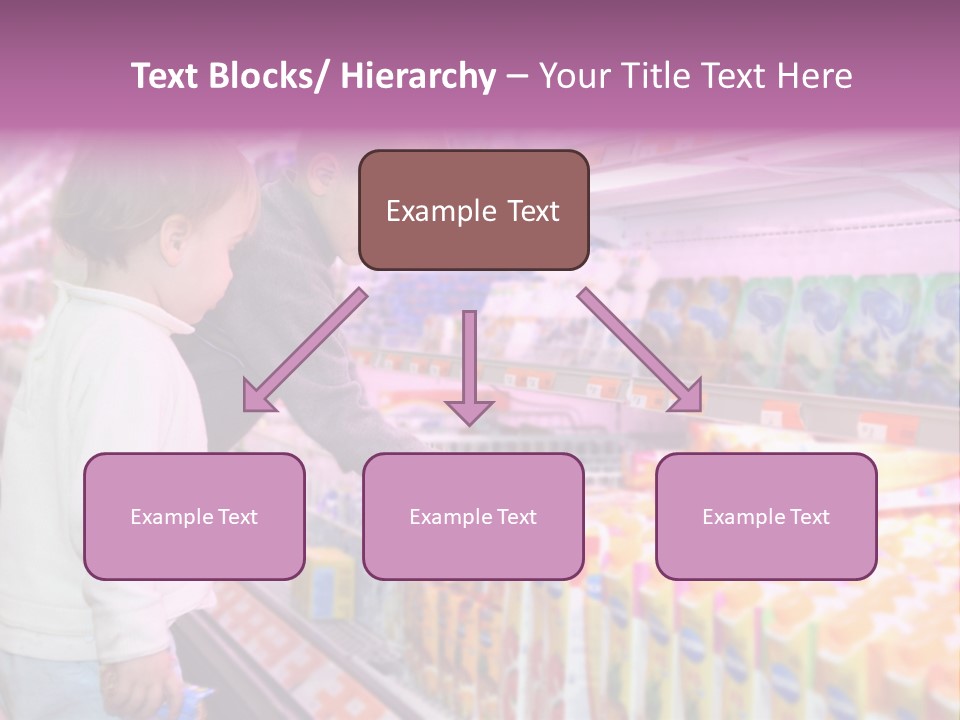 Text Blocks/ Hierarchy – Your Title Text Here

Example Text

Example Text

Example Text

Example Text